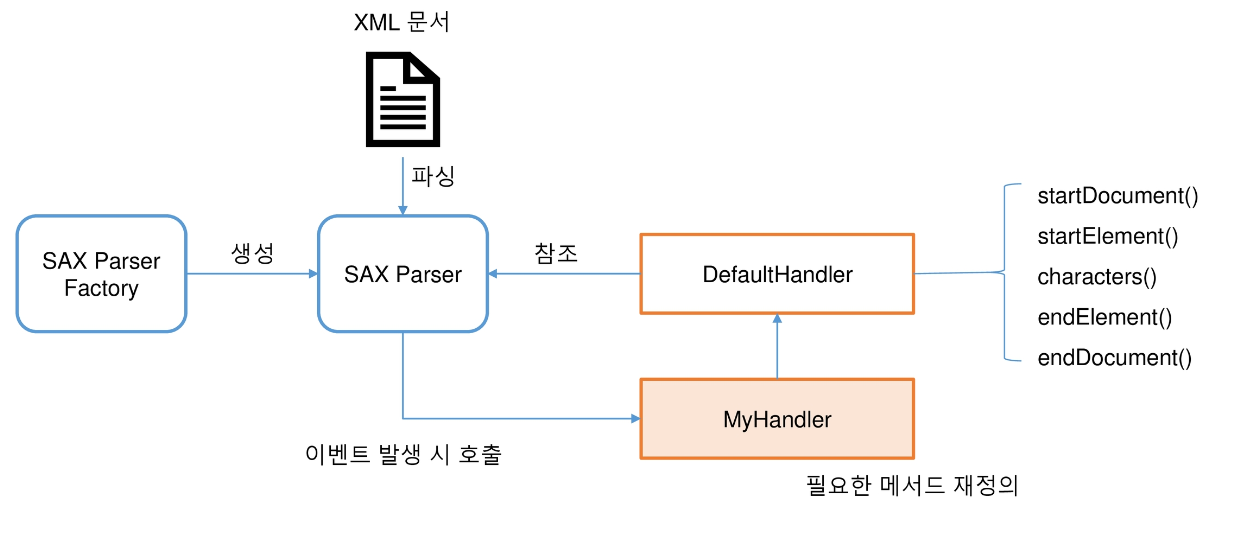 XML 문서

파싱

SAX Parser Factory

생성

SAX Parser

참조

DefaultHandler

startDocument()
startElement()
characters()
endElement()
endDocument()

MyHandler

이벤트 발생 시 호출

필요한 메서드 재정의